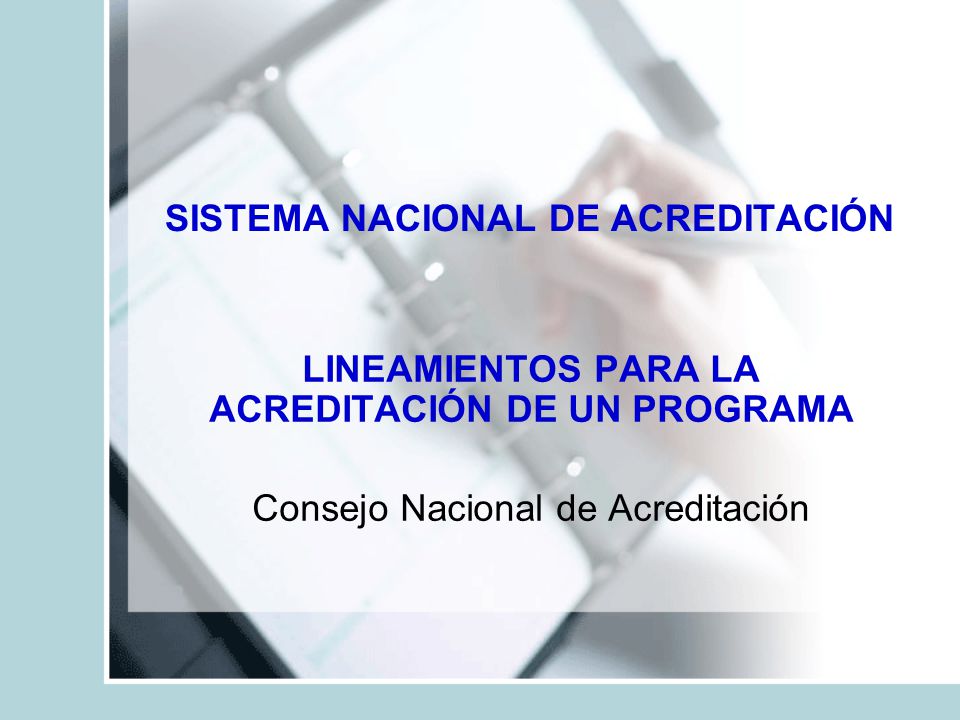 SISTEMA NACIONAL DE ACREDITACIÓN

LINEAMIENTOS PARA LA ACREDITACIÓN DE UN PROGRAMA

Consejo Nacional de Acreditación